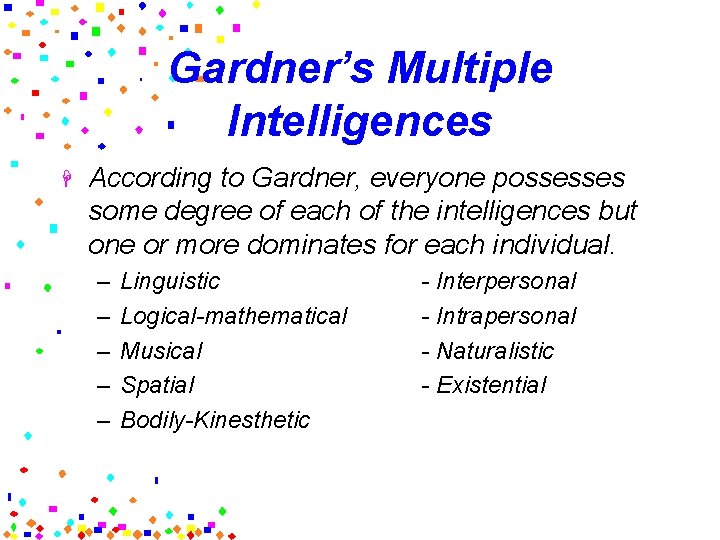 Gardner's Multiple Intelligences

According to Gardner, everyone possesses some degree of each of the intelligences but one or more dominates for each individual.

– Linguistic
– Logical-mathematical
– Musical
– Spatial
– Bodily-Kinesthetic

- Interpersonal
- Intrapersonal
- Naturalistic
- Existential